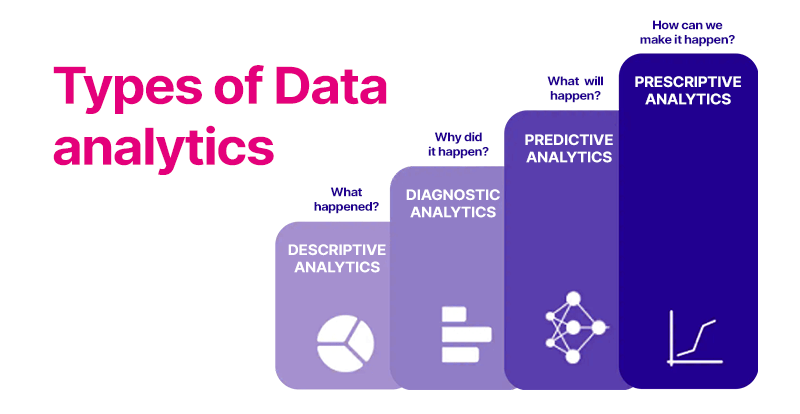 Types of Data analytics

What happened?

DESCRIPTIVE ANALYTICS

Why did it happen?

DIAGNOSTIC ANALYTICS

What will happen?

PREDICTIVE ANALYTICS

How can we make it happen?

PRESCRIPTIVE ANALYTICS